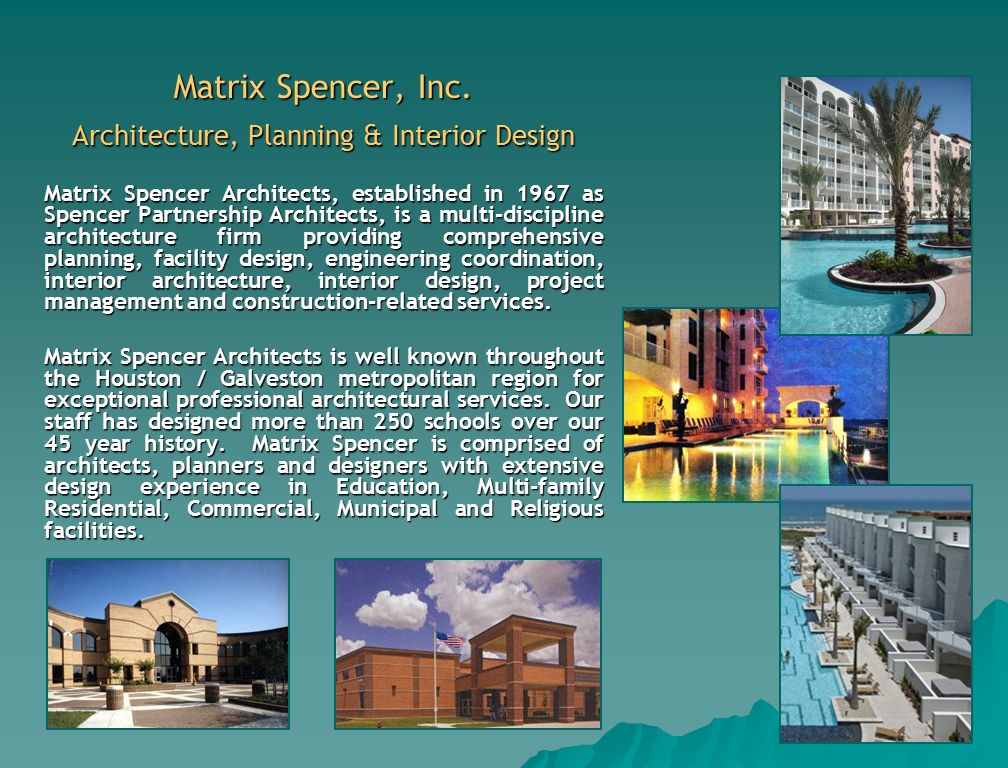 Matrix Spencer, Inc.

Architecture, Planning & Interior Design

Matrix Spencer Architects, established in 1967 as Spencer Partnership Architects, is a multi-discipline architecture firm providing comprehensive planning, facility design, engineering coordination, interior architecture, interior design, project management and construction-related services.

Matrix Spencer Architects is well known throughout the Houston / Galveston metropolitan region for exceptional professional architectural services. Our staff has designed more than 250 schools over our 45 year history. Matrix Spencer is comprised of architects, planners and designers with extensive design experience in Education, Multi-family Residential, Commercial, Municipal and Religious facilities.